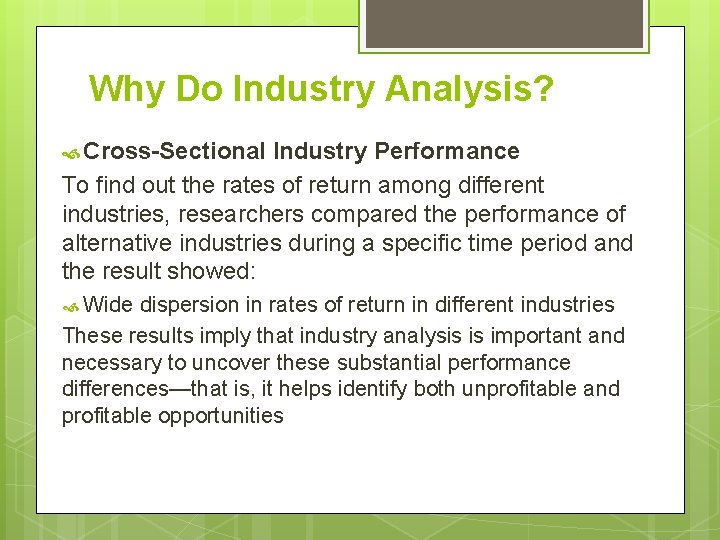 Why Do Industry Analysis?

Cross-Sectional Industry Performance

To find out the rates of return among different industries, researchers compared the performance of alternative industries during a specific time period and the result showed:

Wide dispersion in rates of return in different industries

These results imply that industry analysis is important and necessary to uncover these substantial performance differences—that is, it helps identify both unprofitable and profitable opportunities